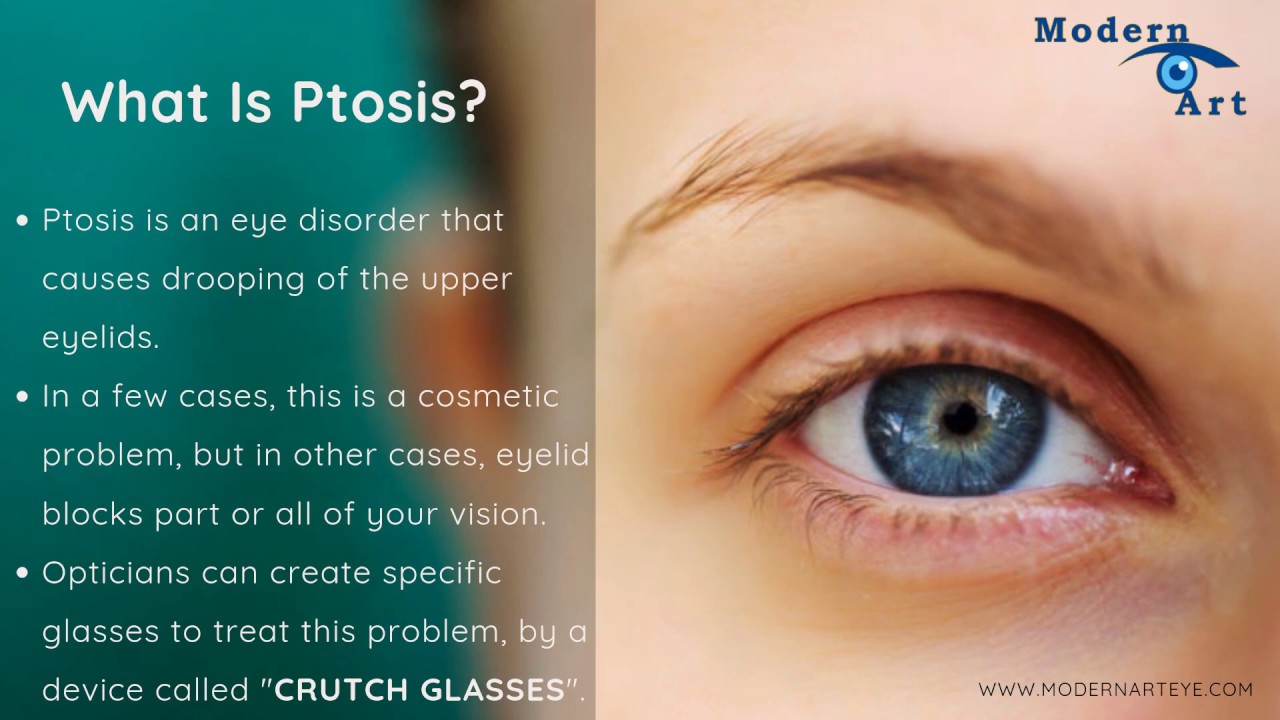 What Is Ptosis?

• Ptosis is an eye disorder that causes drooping of the upper eyelids.
• In a few cases, this is a cosmetic problem, but in other cases, eyelid blocks part or all of your vision.
• Opticians can create specific glasses to treat this problem, by a device called "CRUTCH GLASSES".

Modern Art

WWW.MODERNARTEYE.COM